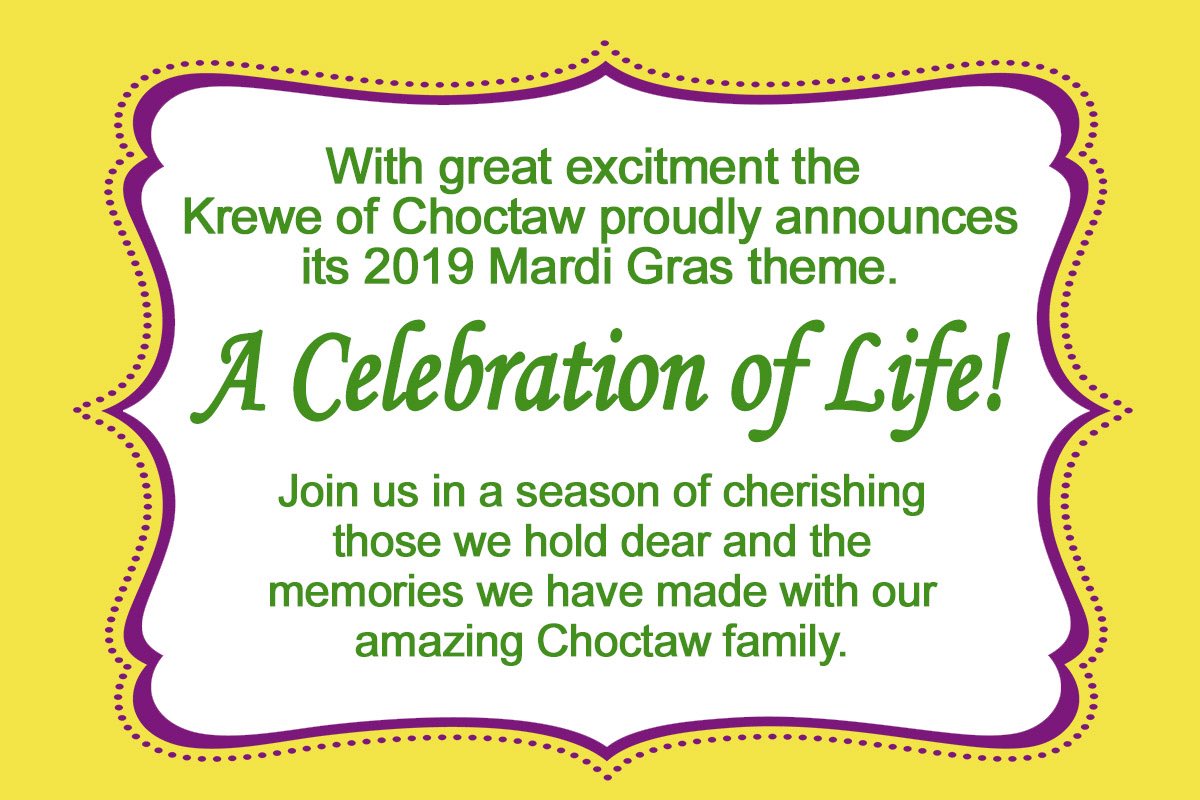 With great excitment the Krewe of Choctaw proudly announces its 2019 Mardi Gras theme.

A Celebration of Life!

Join us in a season of cherishing those we hold dear and the memories we have made with our amazing Choctaw family.